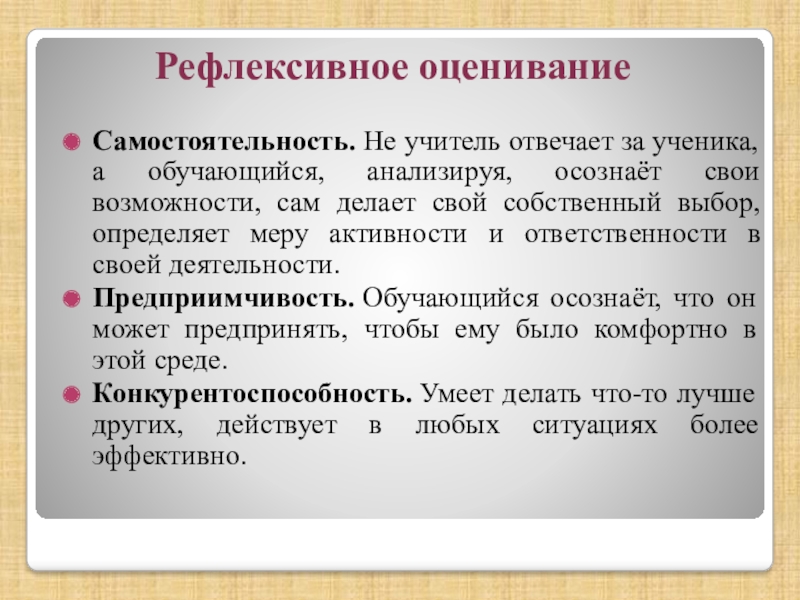 Рефлексивное оценивание

Самостоятельность. Не учитель отвечает за ученика, а обучающийся, анализируя, осознаёт свои возможности, сам делает свой собственный выбор, определяет меру активности и ответственности в своей деятельности.

Предприимчивость. Обучающийся осознаёт, что он может предпринять, чтобы ему было комфортно в этой среде.

Конкурентоспособность. Умеет делать что-то лучше других, действует в любых ситуациях более эффективно.